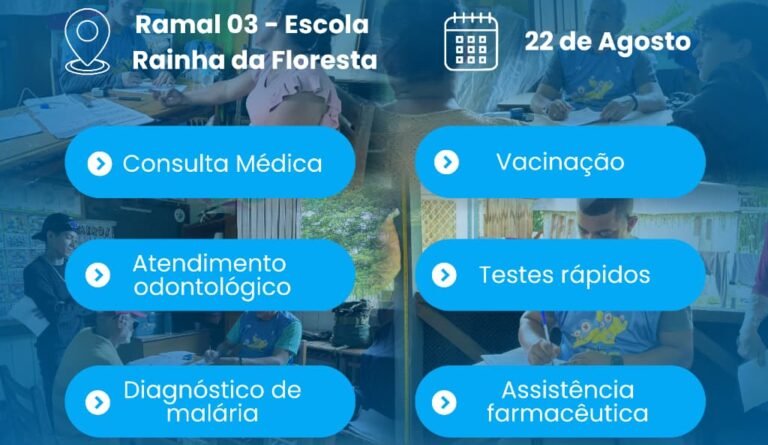 Ramal 03 - Escola Rainha da Floresta

22 de Agosto

Consulta Médica

Vacinação

Atendimento odontológico

Testes rápidos

Diagnóstico de malária

Assistência farmacêutica